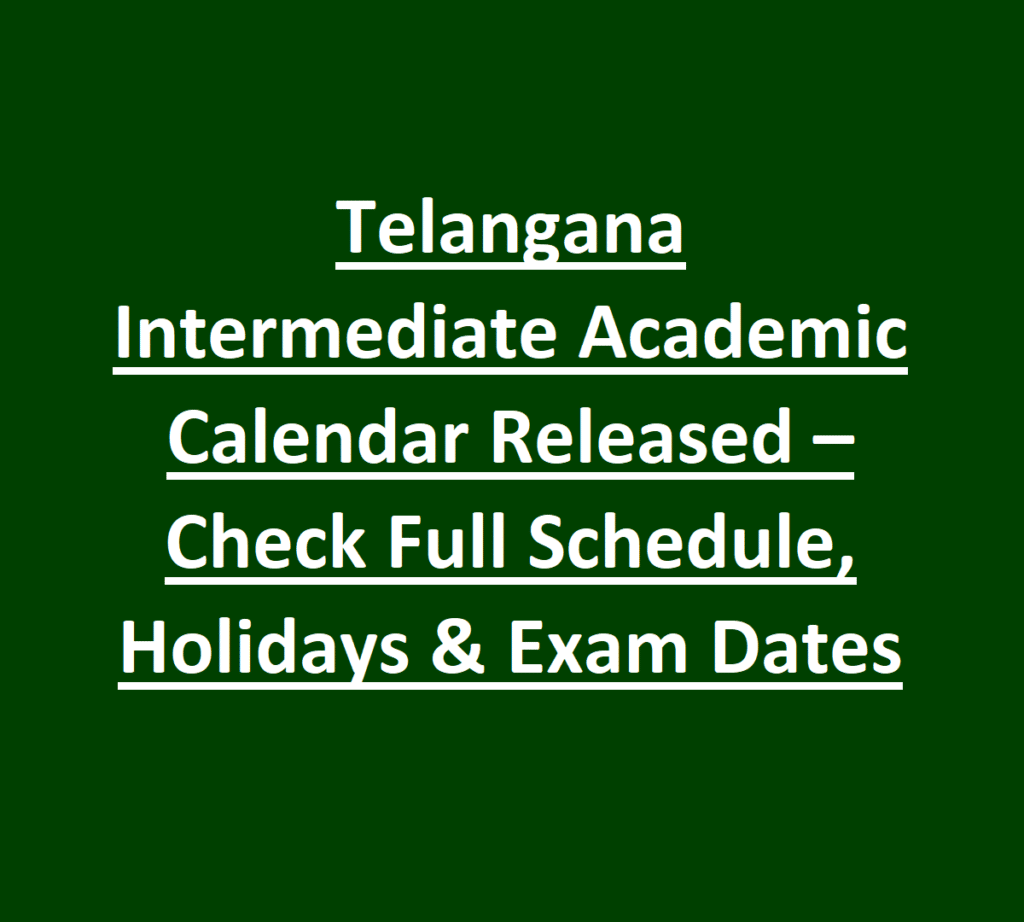 Telangana Intermediate Academic Calendar Released – Check Full Schedule, Holidays & Exam Dates